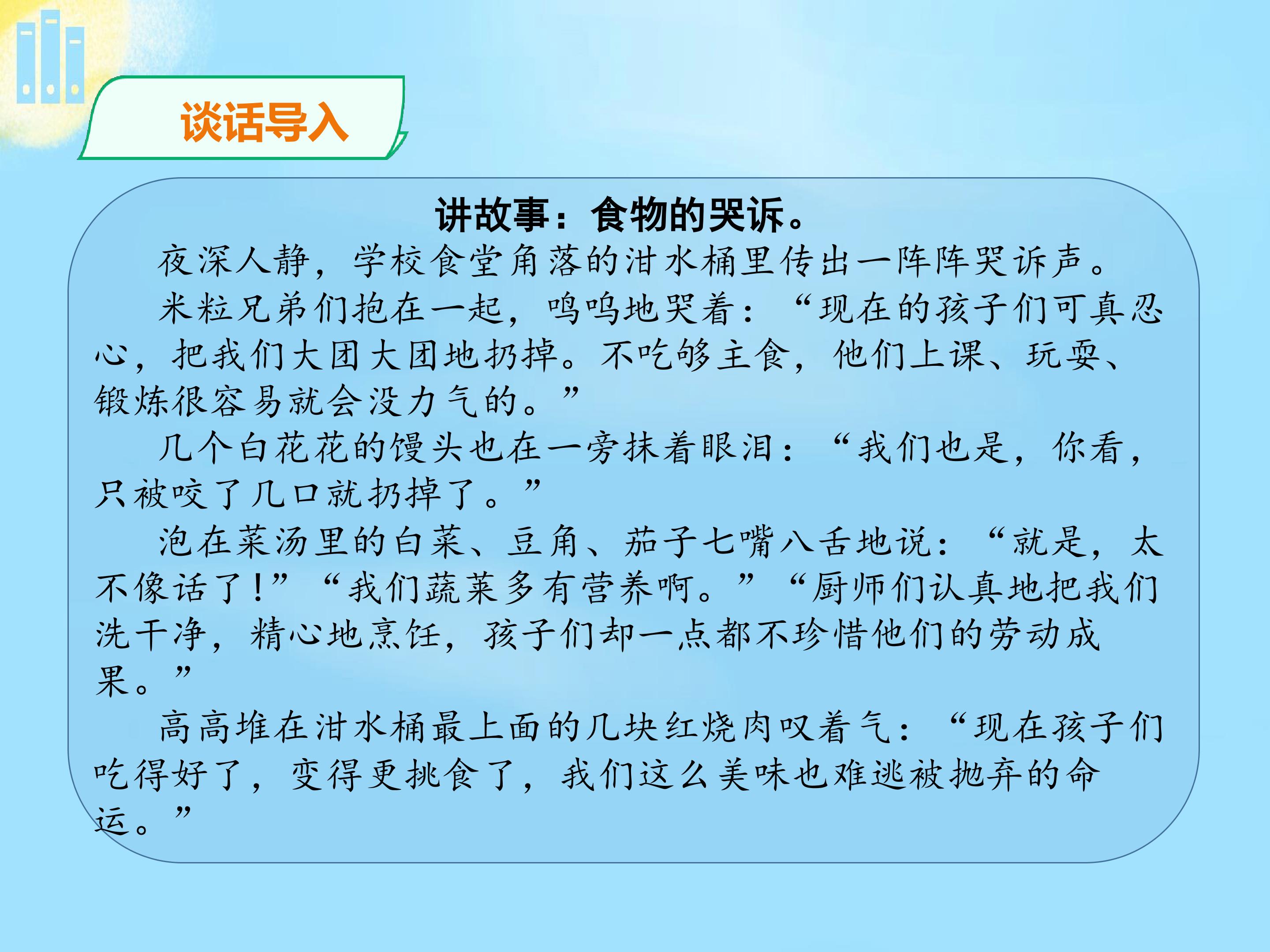 谈话导入

讲故事：食物的哭诉。

夜深人静，学校食堂角落的泔水桶里传出一阵阵哭诉声。

米粒兄弟们抱在一起，呜呜地哭着：“现在的孩子们可真忍心，把我们大团大团地扔掉。不吃够主食，他们上课、玩耍、锻炼很容易就会没力气的。”

几个白花花的馒头也在一旁抹着眼泪：“我们也是，你看，只被咬了几口就扔掉了。”

泡在菜汤里的白菜、豆角、茄子七嘴八舌地说：“就是，太不像话了！”“我们蔬菜多有营养啊。”“厨师们认真地把我们洗干净，精心地烹饪，孩子们却一点都不珍惜他们的劳动成果。”

高高堆在泔水桶最上面的几块红烧肉叹着气：“现在孩子们吃得好了，变得更挑食了，我们这么美味也难逃被抛弃的命运。”